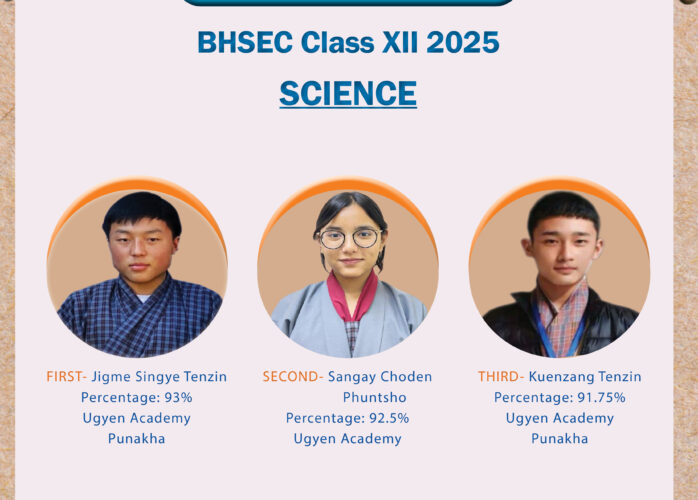 BHSEC Class XII 2025

SCIENCE

FIRST- Jigme Singye Tenzin
Percentage: 93%
Ugyen Academy
Punakha

SECOND- Sangay Choden Phuntsho
Percentage: 92.5%
Ugyen Academy

THIRD- Kuenzang Tenzin
Percentage: 91.75%
Ugyen Academy
Punakha